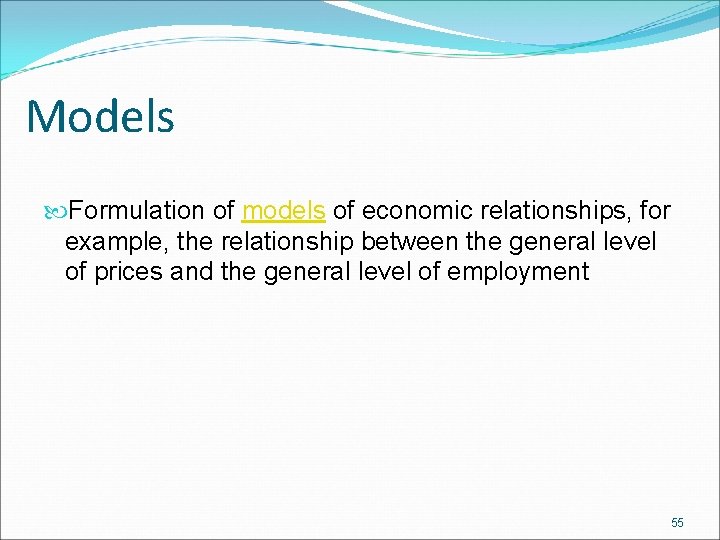 Models

Formulation of models of economic relationships, for example, the relationship between the general level of prices and the general level of employment

55